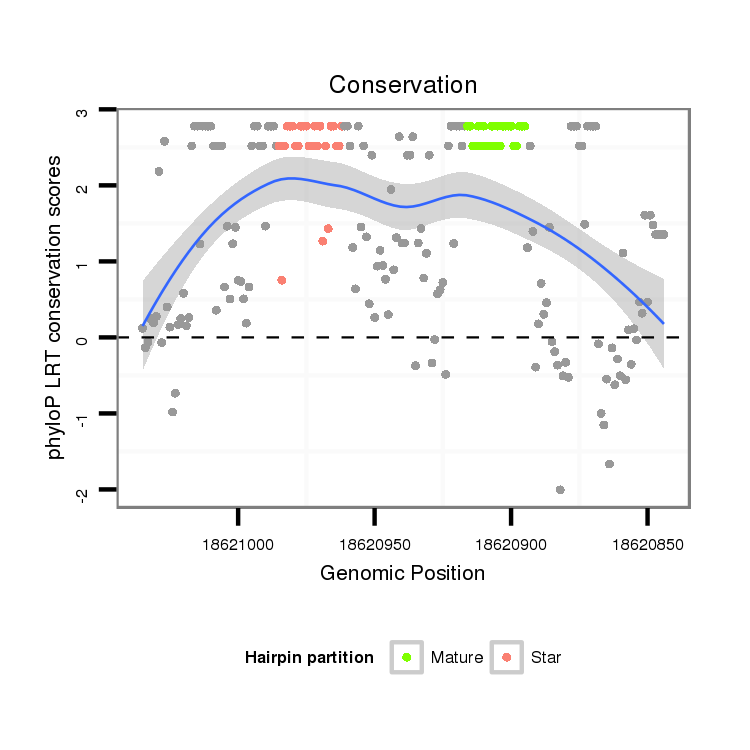 Conservation

phyloP LRT conservation scores

3
2
1
0
-1
-2

18621000
18620950
18620900
18620850

Genomic Position

Hairpin partition
Mature
Star